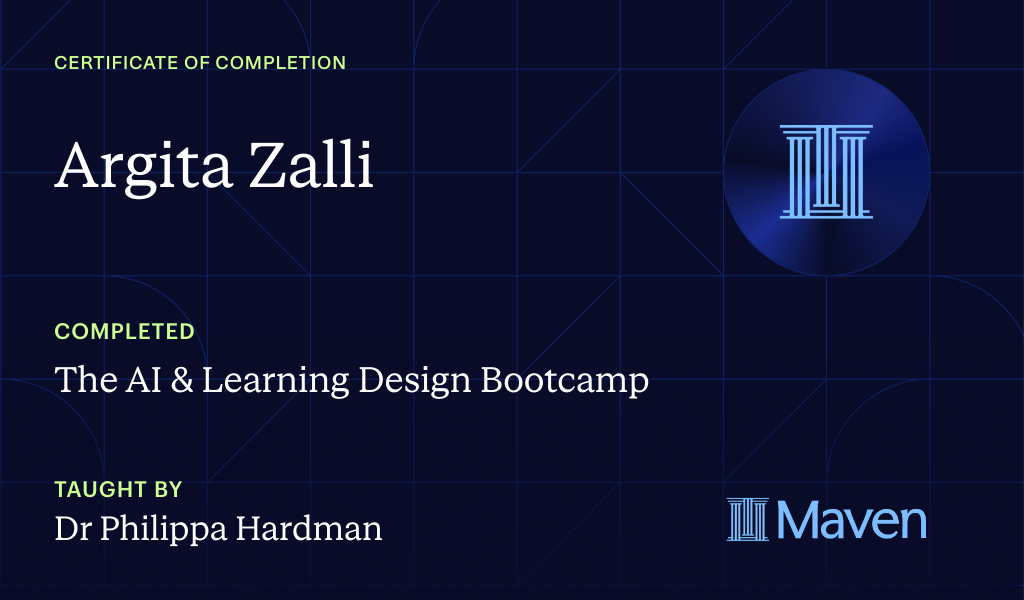 CERTIFICATE OF COMPLETION

Argita Zalli

COMPLETED

The AI & Learning Design Bootcamp

TAUGHT BY

Dr Philippa Hardman

Maven